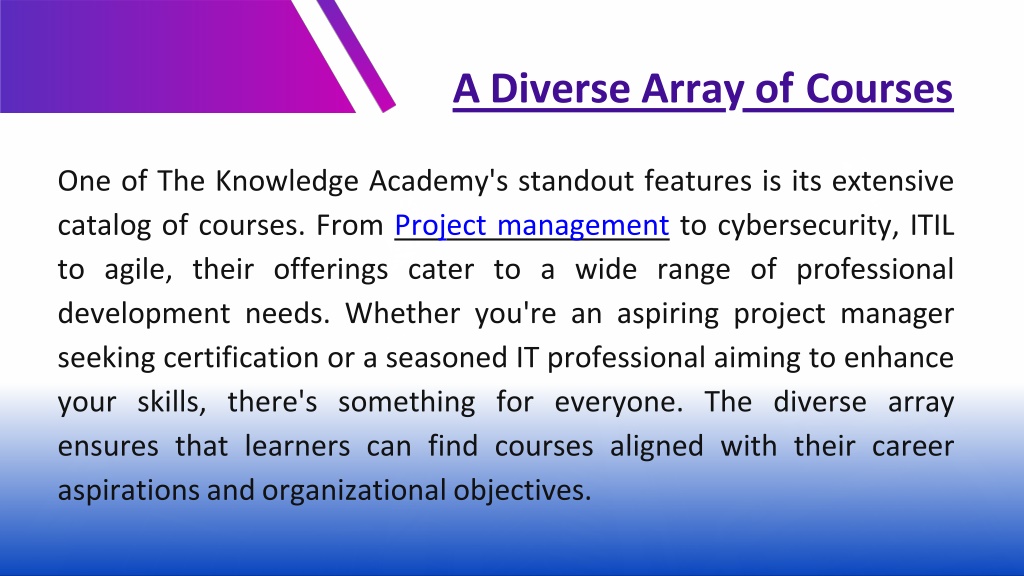 A Diverse Array of Courses

One of The Knowledge Academy's standout features is its extensive catalog of courses. From Project management to cybersecurity, ITIL to agile, their offerings cater to a wide range of professional development needs. Whether you're an aspiring project manager seeking certification or a seasoned IT professional aiming to enhance your skills, there's something for everyone. The diverse array ensures that learners can find courses aligned with their career aspirations and organizational objectives.